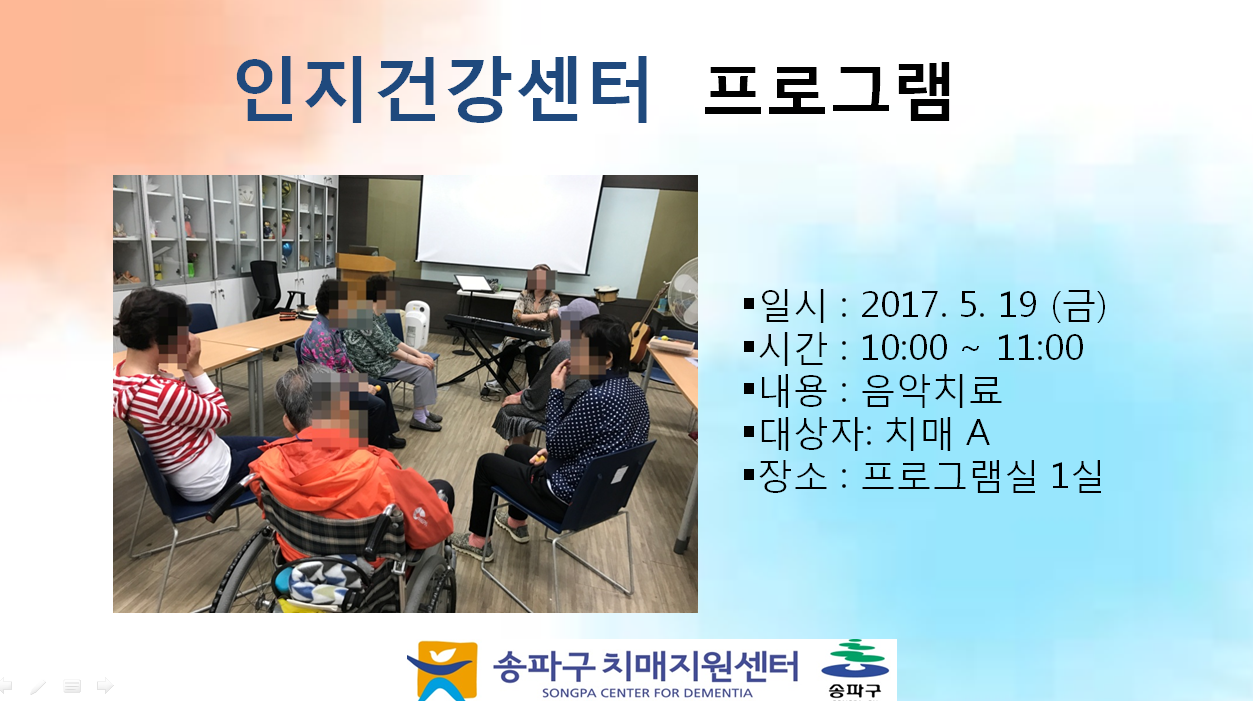 인지건강센터 프로그램

▪일시 : 2017. 5. 19 (금)
▪시간 : 10:00 ~ 11:00
▪내용 : 음악치료
▪대상자: 치매 A
▪장소 : 프로그램실 1실

송파구 치매지원센터
SONGPA CENTER FOR DEMENTIA
송파구